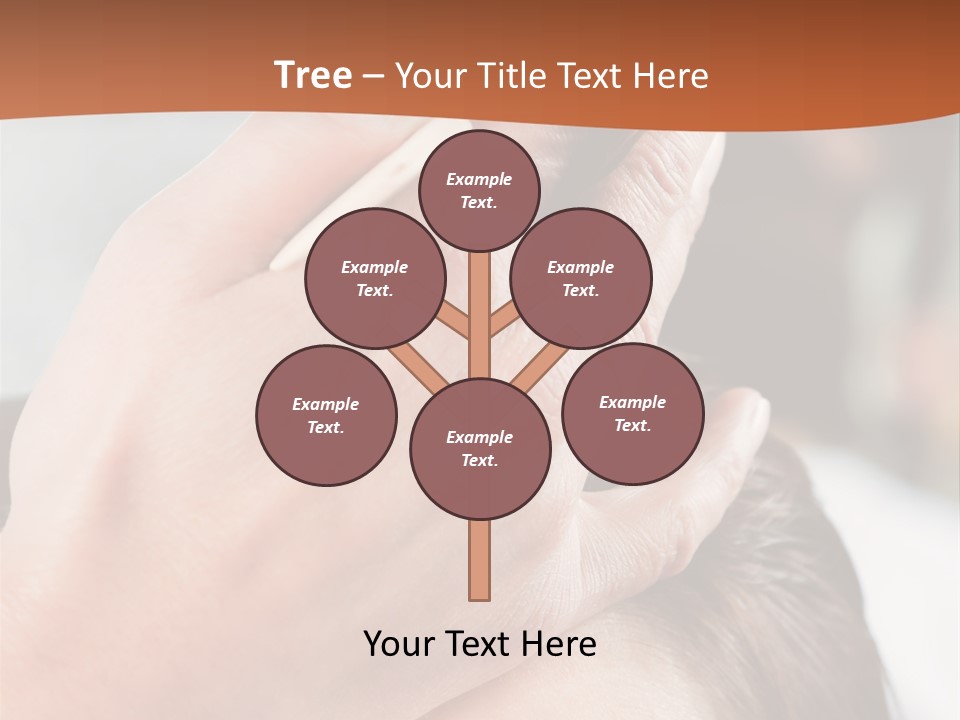 Tree – Your Title Text Here

Example Text.

Example Text.

Example Text.

Example Text.

Example Text.

Example Text.

Your Text Here